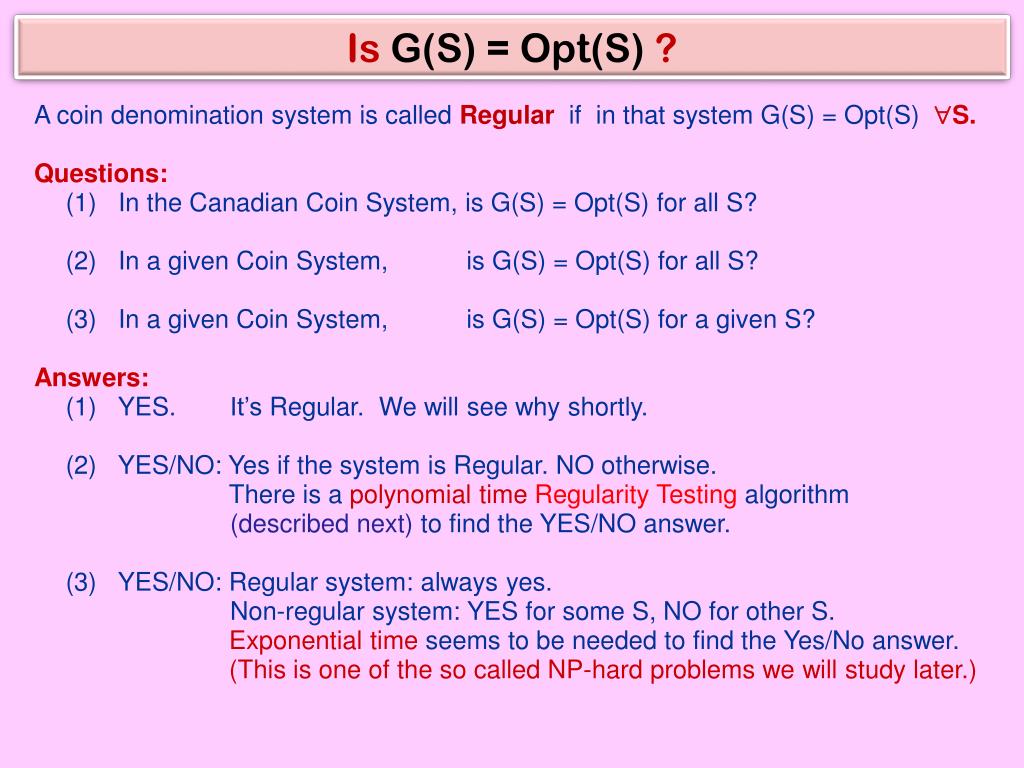 Is G(S) = Opt(S) ?

A coin denomination system is called Regular if in that system G(S) = Opt(S) $\forall$S.

Questions:
(1) In the Canadian Coin System, is G(S) = Opt(S) for all S?

(2) In a given Coin System, is G(S) = Opt(S) for all S?

(3) In a given Coin System, is G(S) = Opt(S) for a given S?

Answers:
(1) YES. It's Regular. We will see why shortly.

(2) YES/NO: Yes if the system is Regular. NO otherwise.
There is a polynomial time Regularity Testing algorithm (described next) to find the YES/NO answer.

(3) YES/NO: Regular system: always yes.
Non-regular system: YES for some S, NO for other S.
Exponential time seems to be needed to find the Yes/No answer.
(This is one of the so called NP-hard problems we will study later.)